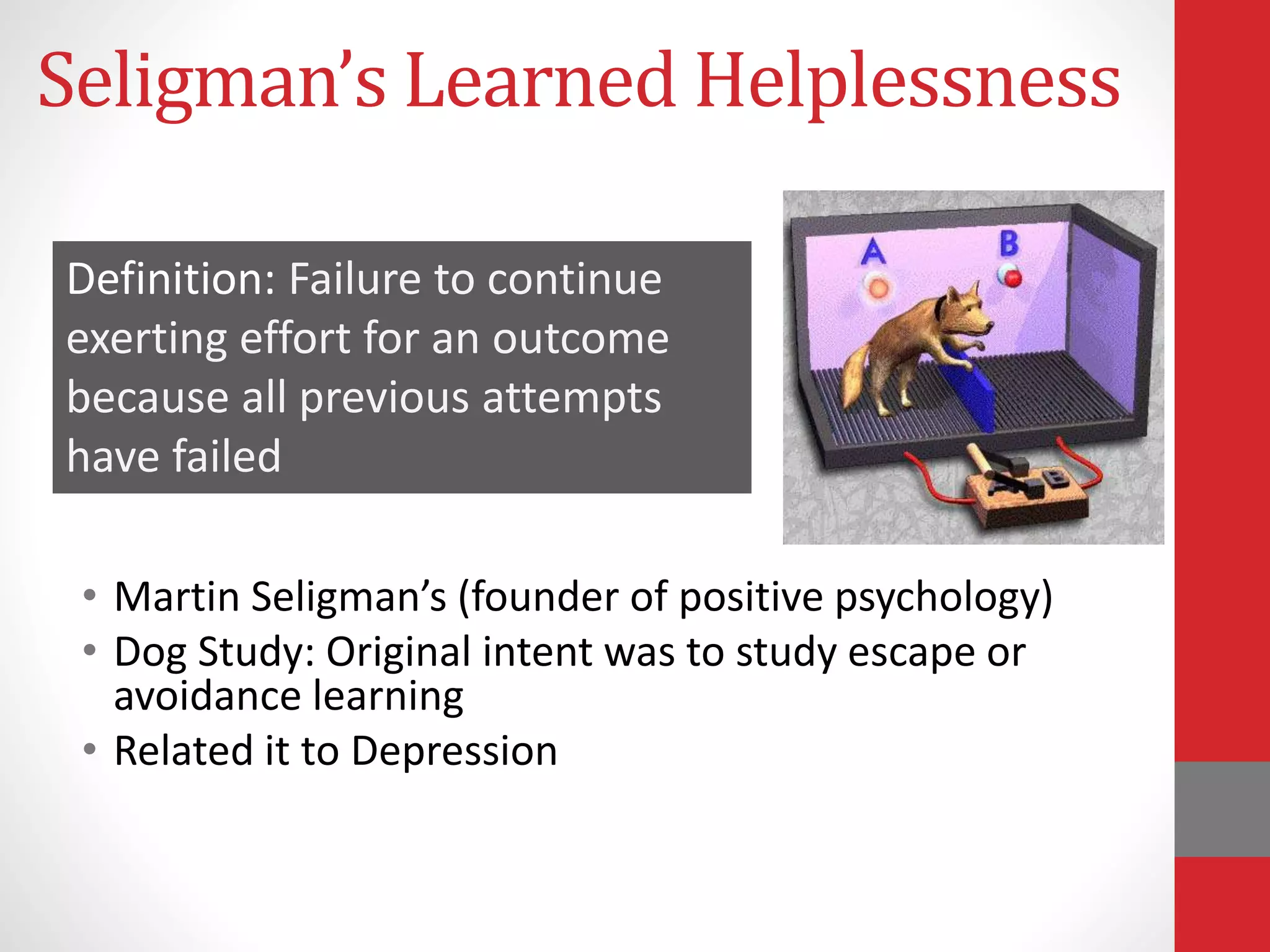 Seligman's Learned Helplessness

Definition: Failure to continue exerting effort for an outcome because all previous attempts have failed

A

B

A B

• Martin Seligman's (founder of positive psychology)
• Dog Study: Original intent was to study escape or avoidance learning
• Related it to Depression